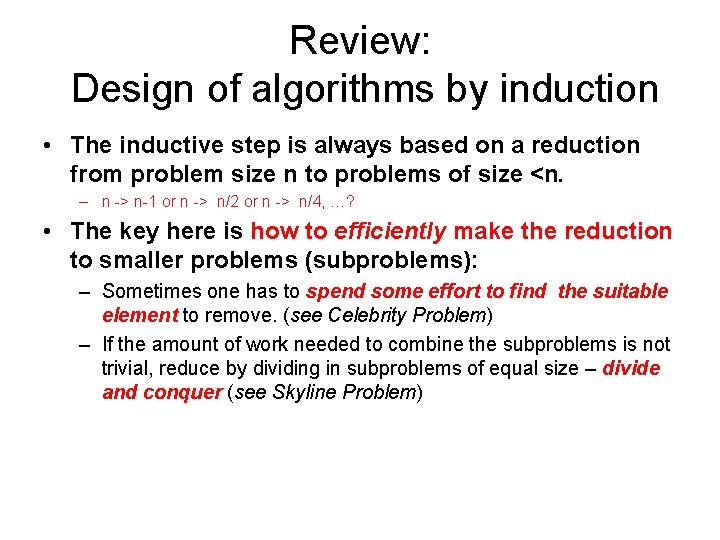 Review:
Design of algorithms by induction

• The inductive step is always based on a reduction from problem size n to problems of size <n.
– n -> n-1 or n -> n/2 or n -> n/4, …?

• The key here is how to efficiently make the reduction to smaller problems (subproblems):
– Sometimes one has to spend some effort to find the suitable element to remove. (see Celebrity Problem)
– If the amount of work needed to combine the subproblems is not trivial, reduce by dividing in subproblems of equal size – divide and conquer (see Skyline Problem)